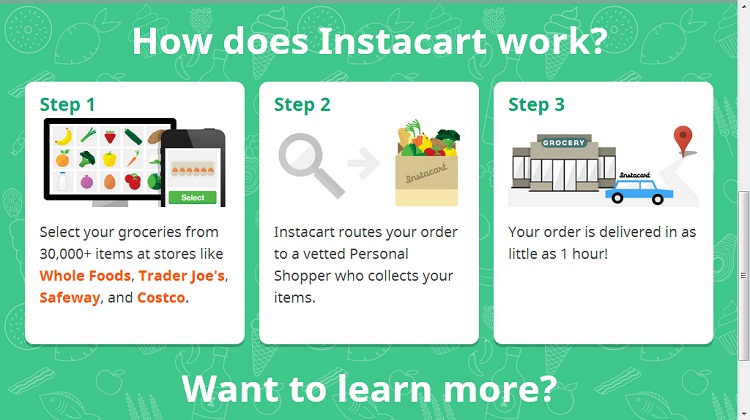 How does Instacart work?

Step 1

Select

Select your groceries from 30,000+ items at stores like Whole Foods, Trader Joe's, Safeway, and Costco.

Step 2

Instacart

Instacart routes your order to a vetted Personal Shopper who collects your items.

Step 3

GROCERY

Instacart

Your order is delivered in as little as 1 hour!

Want to learn more?